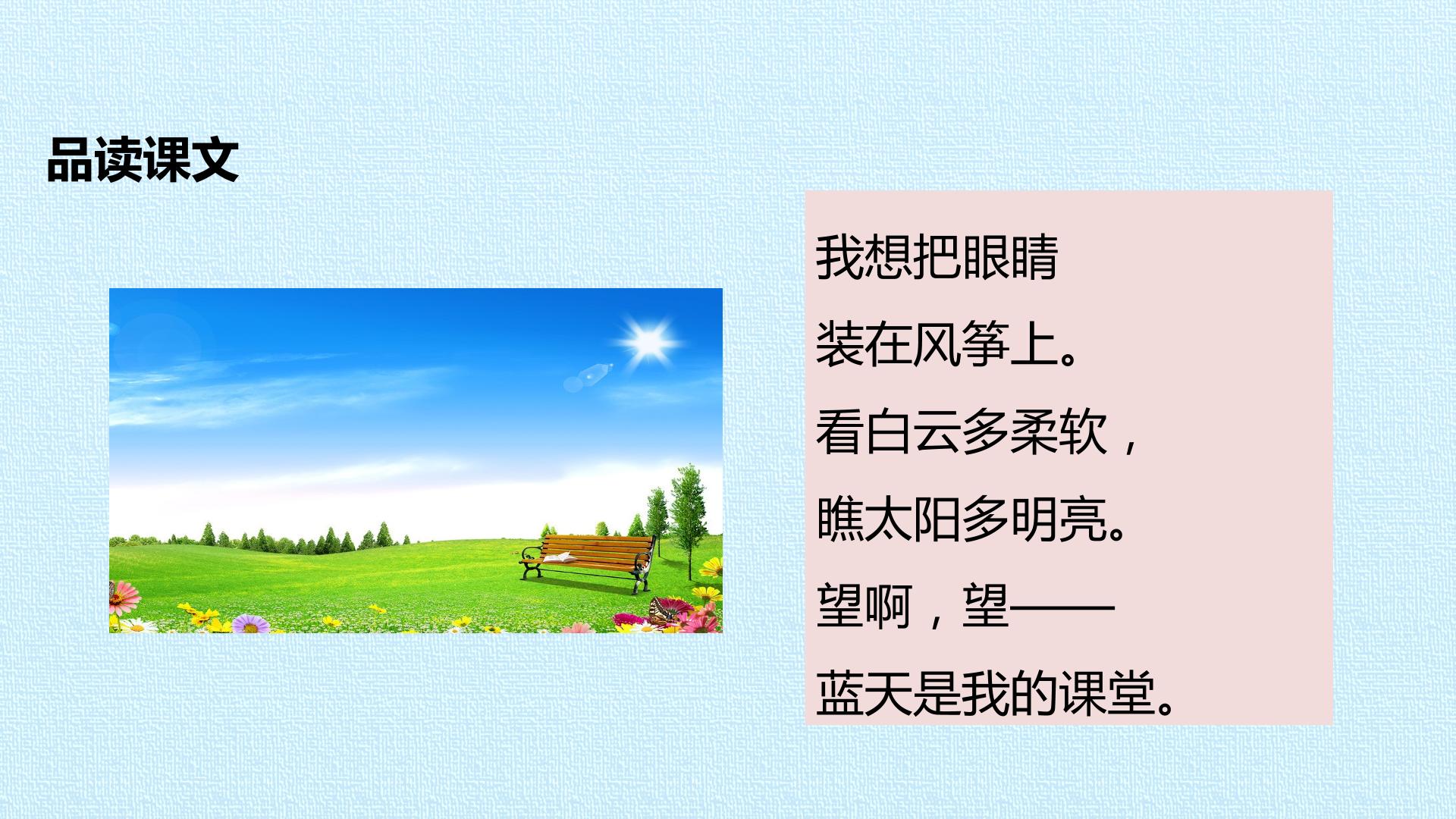 品读课文

我想把眼睛
装在风筝上。
看白云多柔软，
瞧太阳多明亮。
望啊，望——
蓝天是我的课堂。